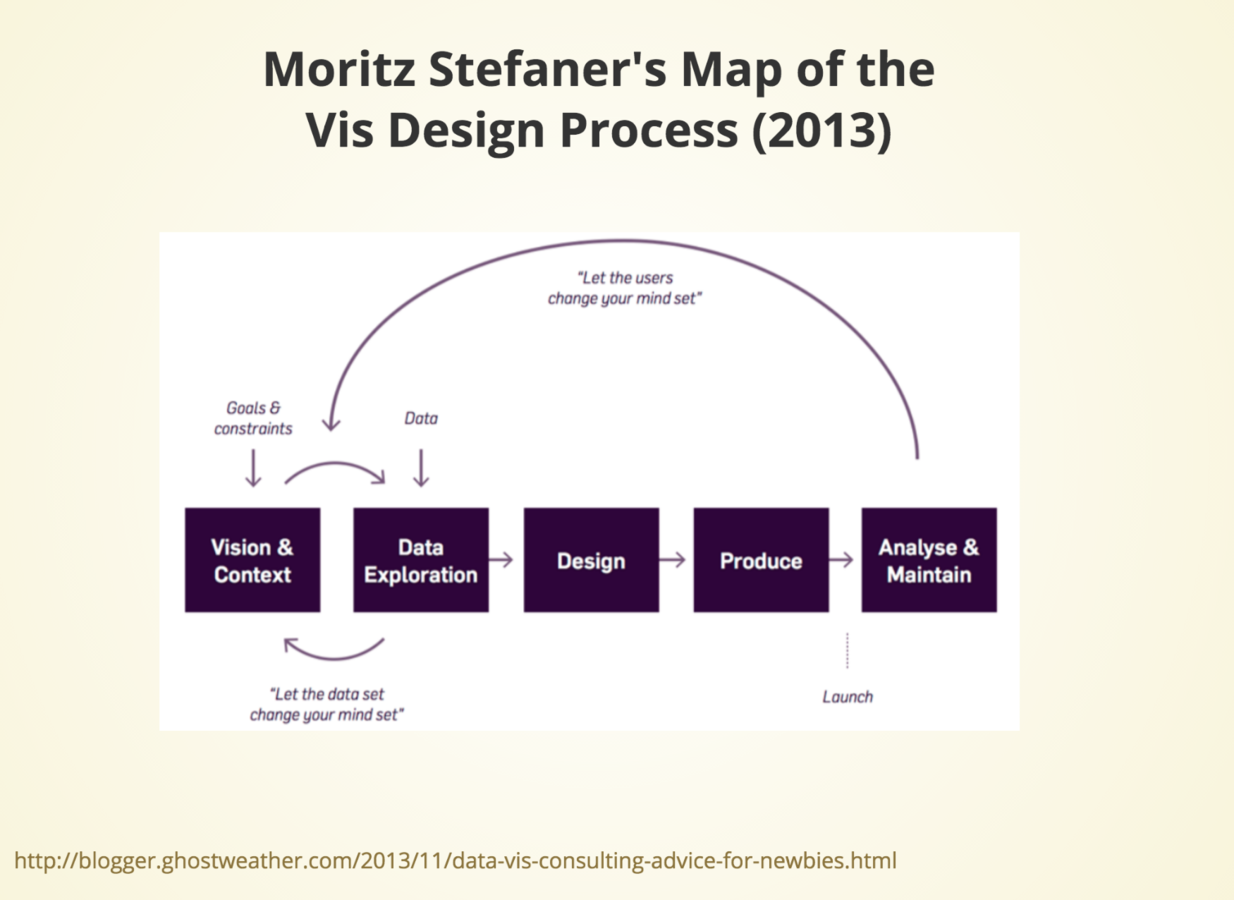 Moritz Stefaner's Map of the Vis Design Process (2013)

"Let the users change your mind set"

Goals & constraints

Data

Vision & Context

Data Exploration

Design

Produce

Analyse & Maintain

"Let the data set change your mind set"

Launch

http://blogger.ghostweather.com/2013/11/data-vis-consulting-advice-for-newbies.html